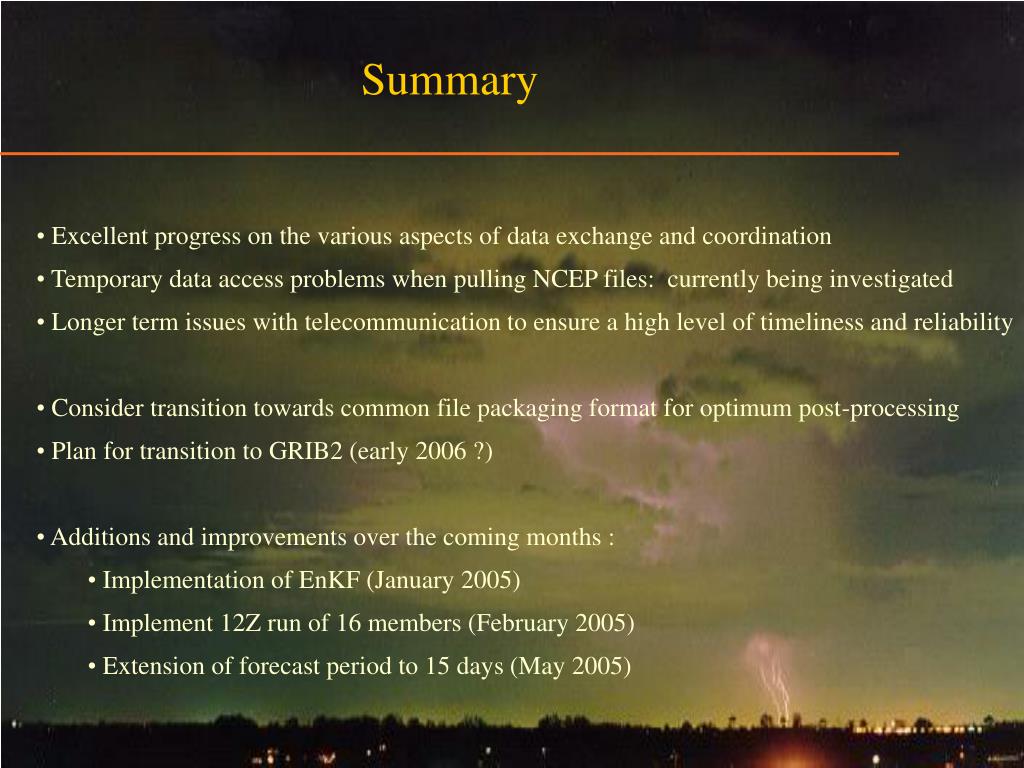 Summary

• Excellent progress on the various aspects of data exchange and coordination

• Temporary data access problems when pulling NCEP files: currently being investigated

• Longer term issues with telecommunication to ensure a high level of timeliness and reliability

• Consider transition towards common file packaging format for optimum post-processing

• Plan for transition to GRIB2 (early 2006 ?)

• Additions and improvements over the coming months :

• Implementation of EnKF (January 2005)

• Implement 12Z run of 16 members (February 2005)

• Extension of forecast period to 15 days (May 2005)